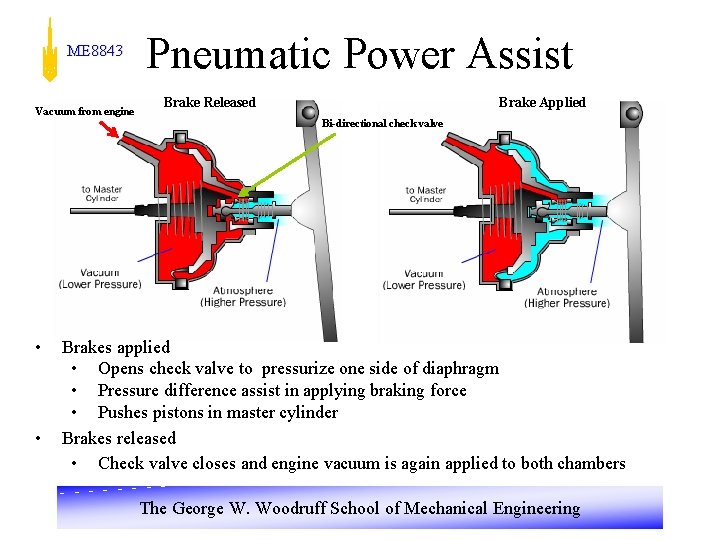 ME8843 Pneumatic Power Assist

Brake Released

Vacuum from engine

Bi-directional check valve

to Master Cylinder

Vacuum (Lower Pressure)

Atmosphere (Higher Pressure)

Brake Applied

to Master Cylinder

Vacuum (Lower Pressure)

Atmosphere (Higher Pressure)

• Brakes applied
 • Opens check valve to pressurize one side of diaphragm
 • Pressure difference assist in applying braking force
 • Pushes pistons in master cylinder
• Brakes released
 • Check valve closes and engine vacuum is again applied to both chambers

The George W. Woodruff School of Mechanical Engineering